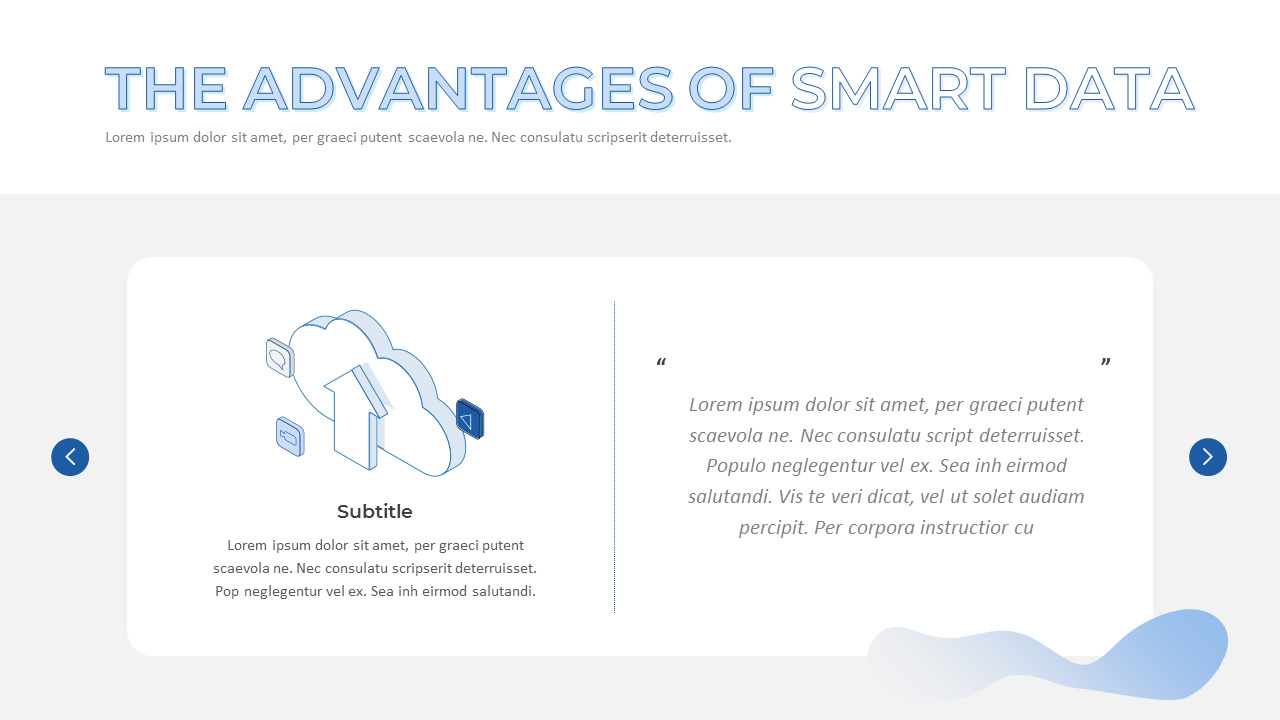 THE ADVANTAGES OF SMART DATA

Lorem ipsum dolor sit amet, per graeci putent scaevola ne. Nec consulatu scripserit deterruisset.

Subtitle

Lorem ipsum dolor sit amet, per graeci putent scaevola ne. Nec consulatu scripserit deterruisset. Pop neglegentur vel ex. Sea inh eirmod salutandi.

“ ”

Lorem ipsum dolor sit amet, per graeci putent scaevola ne. Nec consulatu script deterruisset. Populo neglegentur vel ex. Sea inh eirmod salutandi. Vis te veri dicat, vel ut solet audiam percipit. Per corpora instructior cu